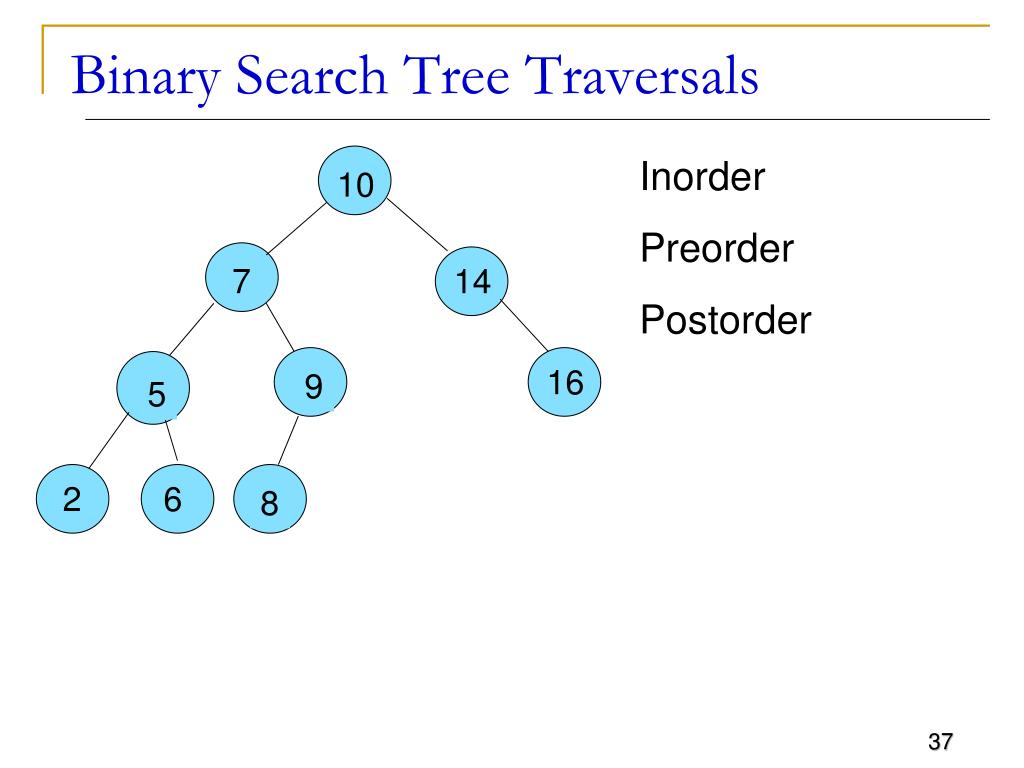 Binary Search Tree Traversals

10

7

14

5

9

16

2

6

8

Inorder

Preorder

Postorder

37